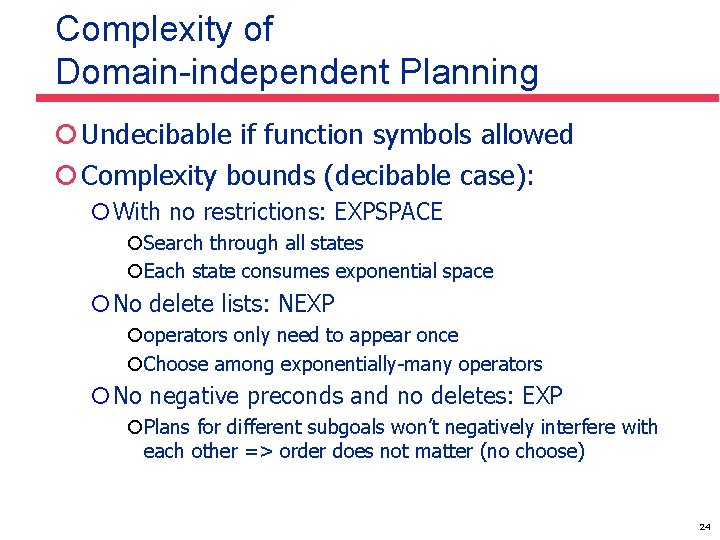 Complexity of
Domain-independent Planning

Undecibable if function symbols allowed

Complexity bounds (decibable case):

With no restrictions: EXPSPACE

Search through all states

Each state consumes exponential space

No delete lists: NEXP

operators only need to appear once

Choose among exponentially-many operators

No negative preconds and no deletes: EXP

Plans for different subgoals won't negatively interfere with each other => order does not matter (no choose)

24